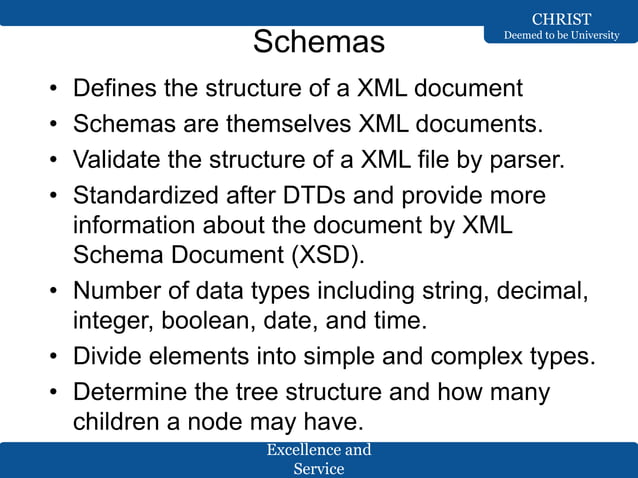 CHRIST
Deemed to be University

Schemas

• Defines the structure of a XML document
• Schemas are themselves XML documents.
• Validate the structure of a XML file by parser.
• Standardized after DTDs and provide more information about the document by XML Schema Document (XSD).
• Number of data types including string, decimal, integer, boolean, date, and time.
• Divide elements into simple and complex types.
• Determine the tree structure and how many children a node may have.

Excellence and Service